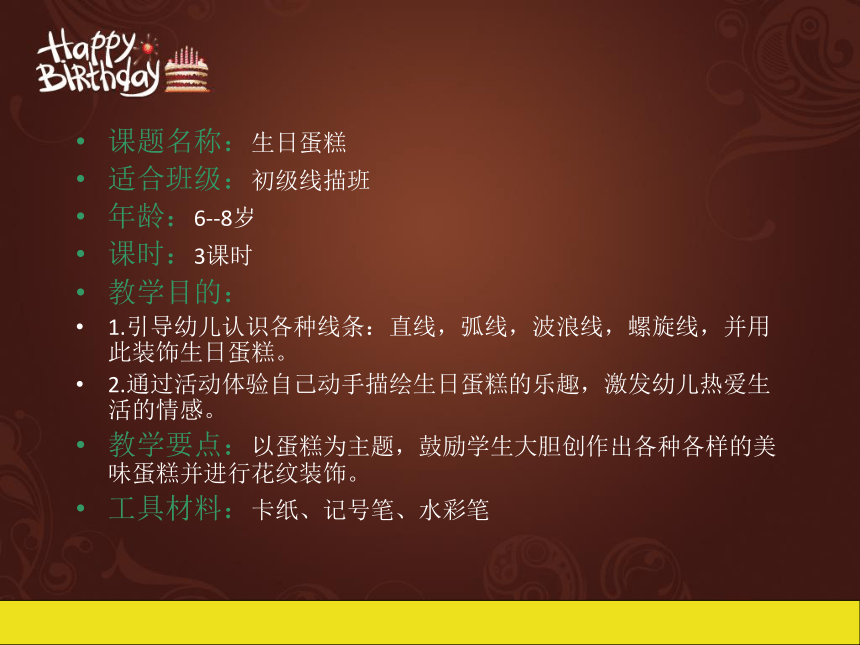 Happy Birthday

• 课题名称：生日蛋糕
• 适合班级：初级线描班
• 年龄：6--8岁
• 课时：3课时
• 教学目的：
• 1.引导幼儿认识各种线条：直线，弧线，波浪线，螺旋线，并用此装饰生日蛋糕。
• 2.通过活动体验自己动手描绘生日蛋糕的乐趣，激发幼儿热爱生活的情感。
• 教学要点：以蛋糕为主题，鼓励学生大胆创作出各种各样的美味蛋糕并进行花纹装饰。
• 工具材料：卡纸、记号笔、水彩笔